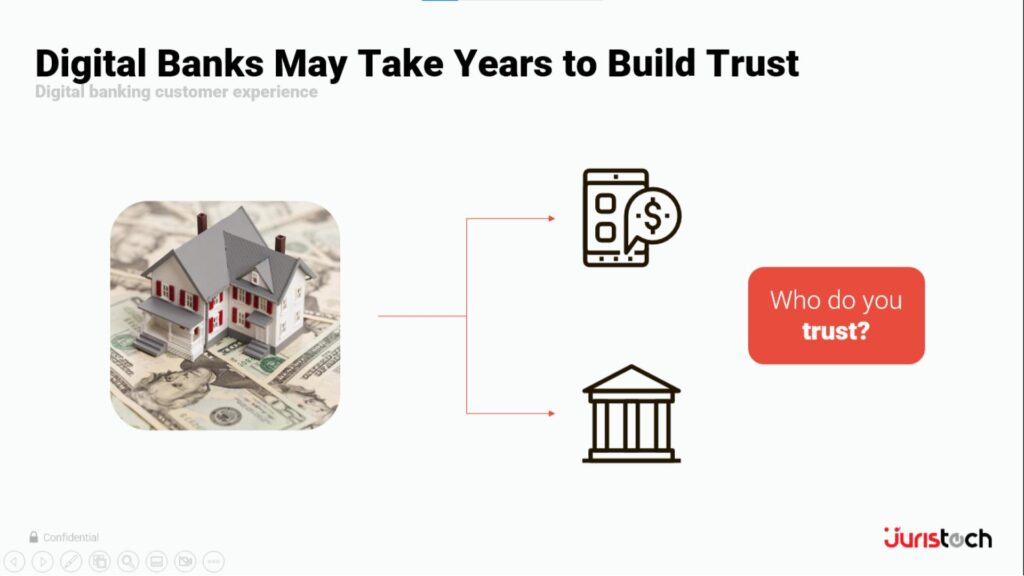 Digital Banks May Take Years to Build Trust
Digital banking customer experience

$

Who do you trust?

Confidential

Juristech